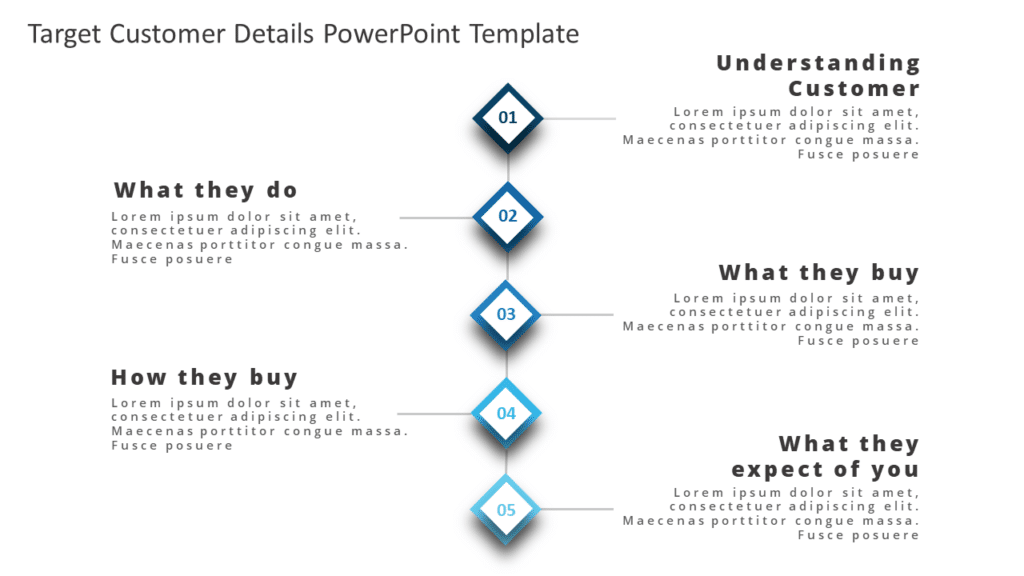 Target Customer Details PowerPoint Template

01

Understanding Customer

Lorem ipsum dolor sit amet, consectetuer adipiscing elit. Maecenas porttitor congue massa. Fusce posuere

02

What they do

Lorem ipsum dolor sit amet, consectetuer adipiscing elit. Maecenas porttitor congue massa. Fusce posuere

03

What they buy

Lorem ipsum dolor sit amet, consectetuer adipiscing elit. Maecenas porttitor congue massa. Fusce posuere

04

How they buy

Lorem ipsum dolor sit amet, consectetuer adipiscing elit. Maecenas porttitor congue massa. Fusce posuere

05

What they expect of you

Lorem ipsum dolor sit amet, consectetuer adipiscing elit. Maecenas porttitor congue massa. Fusce posuere